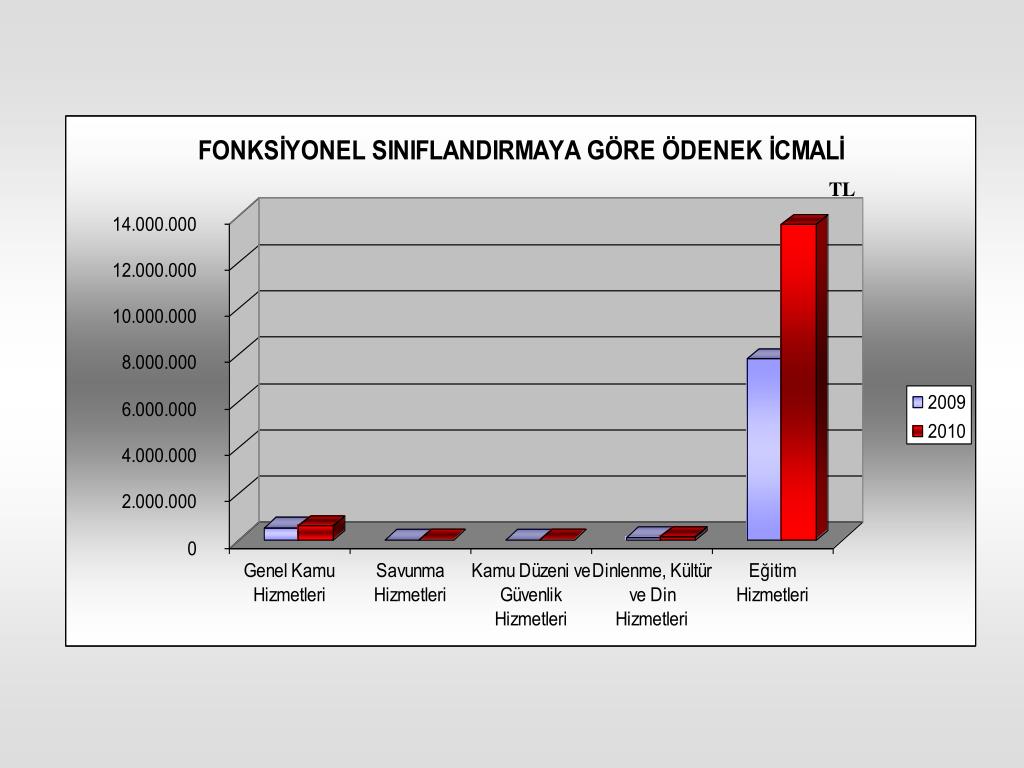 FONKSİYONEL SINIFLANDIRMAYA GÖRE ÖDENEK İCMALİ

TL

14.000.000
12.000.000
10.000.000
8.000.000
6.000.000
4.000.000
2.000.000
0

Genel Kamu Hizmetleri
Savunma Hizmetleri
Kamu Düzeni ve Güvenlik Hizmetleri
Dinlenme, Kültür ve Din Hizmetleri
Eğitim Hizmetleri

2009
2010